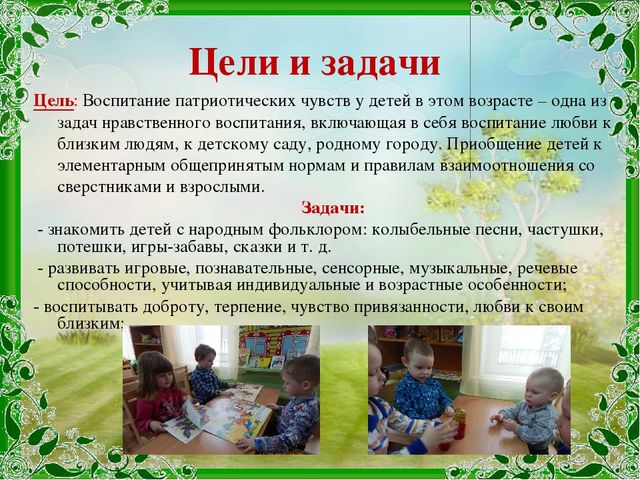 Цели и задачи

Цель: Воспитание патриотических чувств у детей в этом возрасте – одна из задач нравственного воспитания, включающая в себя воспитание любви к близким людям, к детскому саду, родному городу. Приобщение детей к элементарным общепринятым нормам и правилам взаимоотношения со сверстниками и взрослыми.

Задачи:

- знакомить детей с народным фольклором: колыбельные песни, частушки, потешки, игры-забавы, сказки и т. д.

- развивать игровые, познавательные, сенсорные, музыкальные, речевые способности, учитывая индивидуальные и возрастные особенности;

- воспитывать доброту, терпение, чувство привязанности, любви к своим близким;